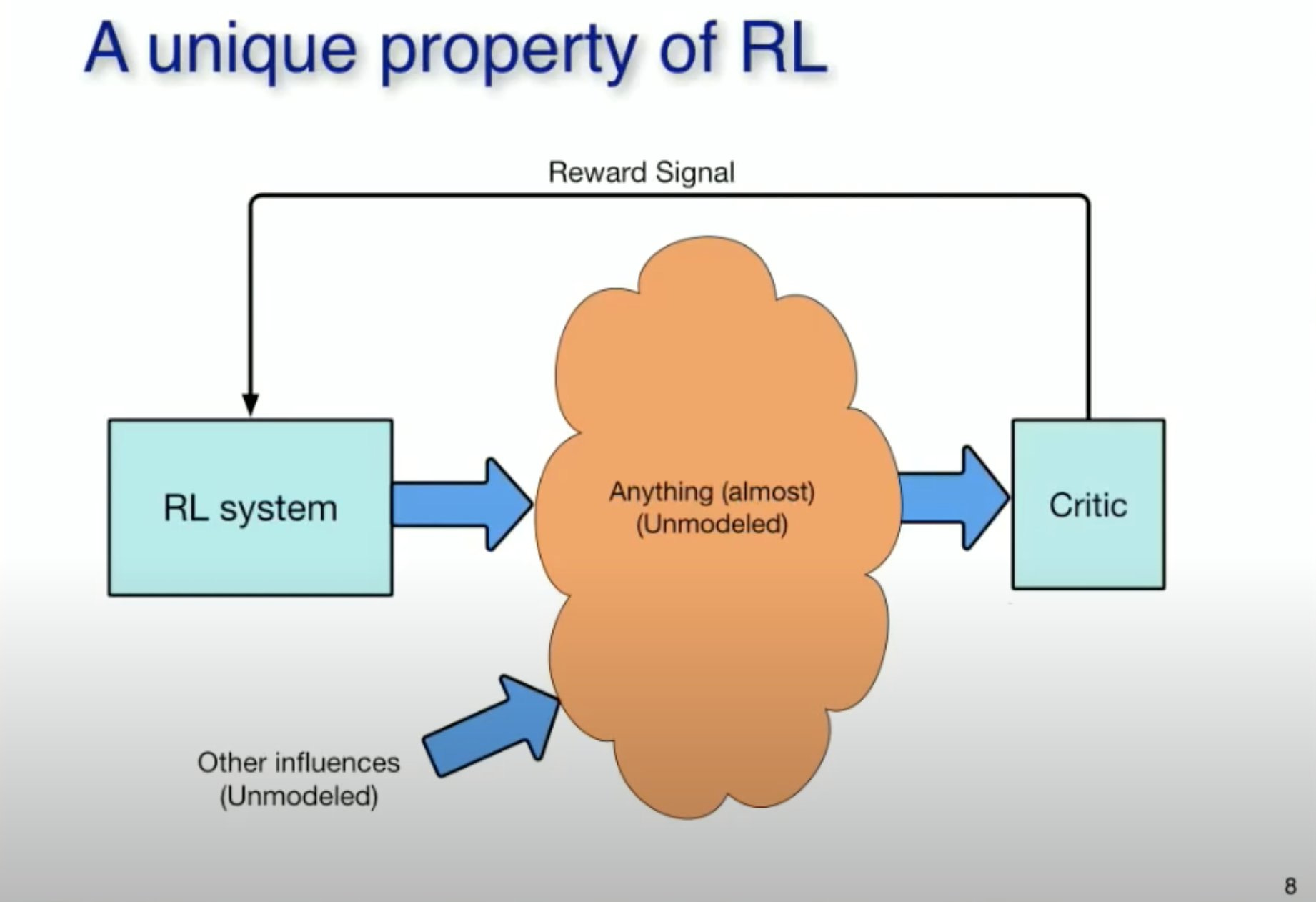 A unique property of RL

Reward Signal

RL system

Anything (almost)
(Unmodeled)

Critic

Other influences
(Unmodeled)

8